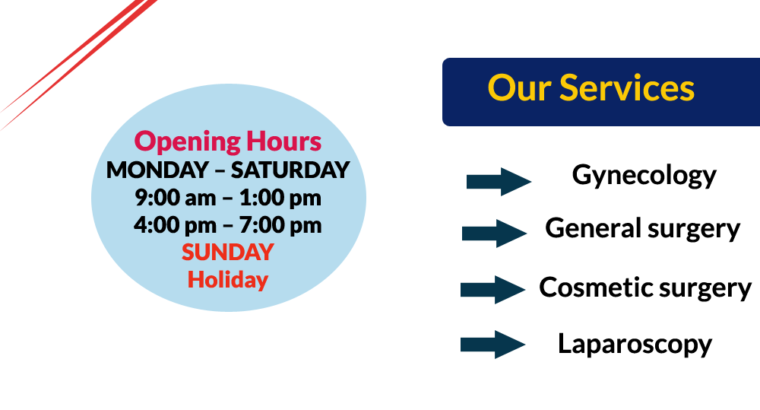 Opening Hours
MONDAY – SATURDAY
9:00 am – 1:00 pm
4:00 pm – 7:00 pm
SUNDAY
Holiday

Our Services

Gynecology

General surgery

Cosmetic surgery

Laparoscopy